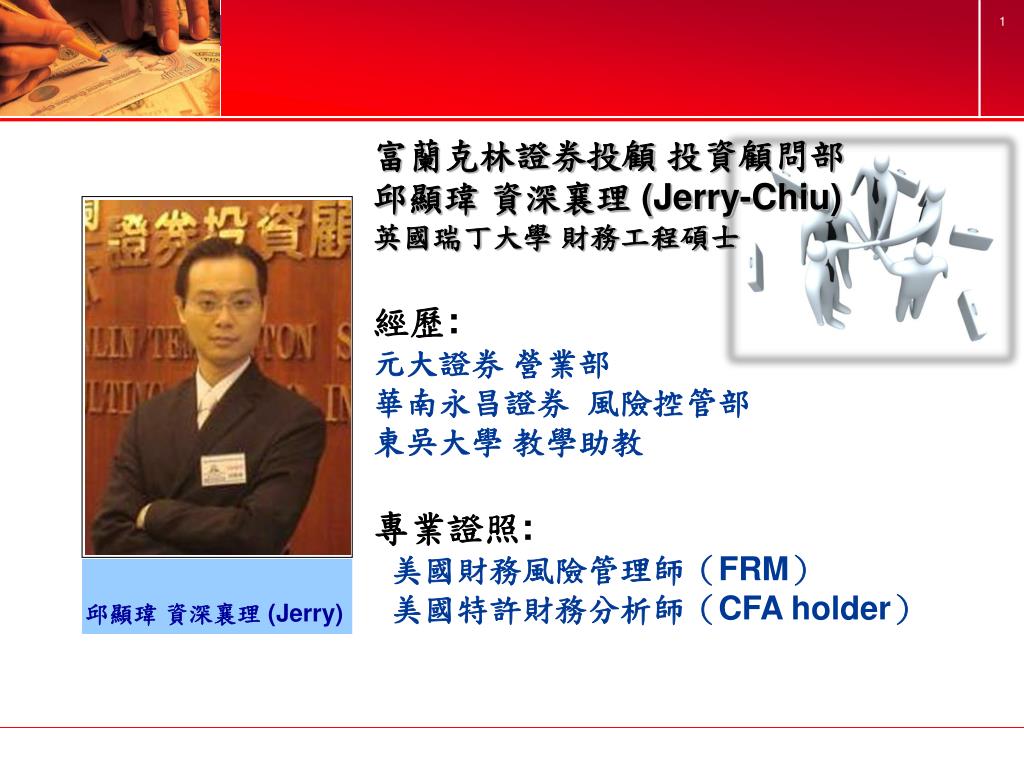 1

富蘭克林證券投顧 投資顧問部
邱顯瑋 資深襄理 (Jerry-Chiu)
英國瑞丁大學 財務工程碩士

經歷:
元大證券 營業部
華南永昌證券 風險控管部
東吳大學 教學助教

專業證照:
美國財務風險管理師（FRM）
美國特許財務分析師（CFA holder）

邱顯瑋 資深襄理 (Jerry)